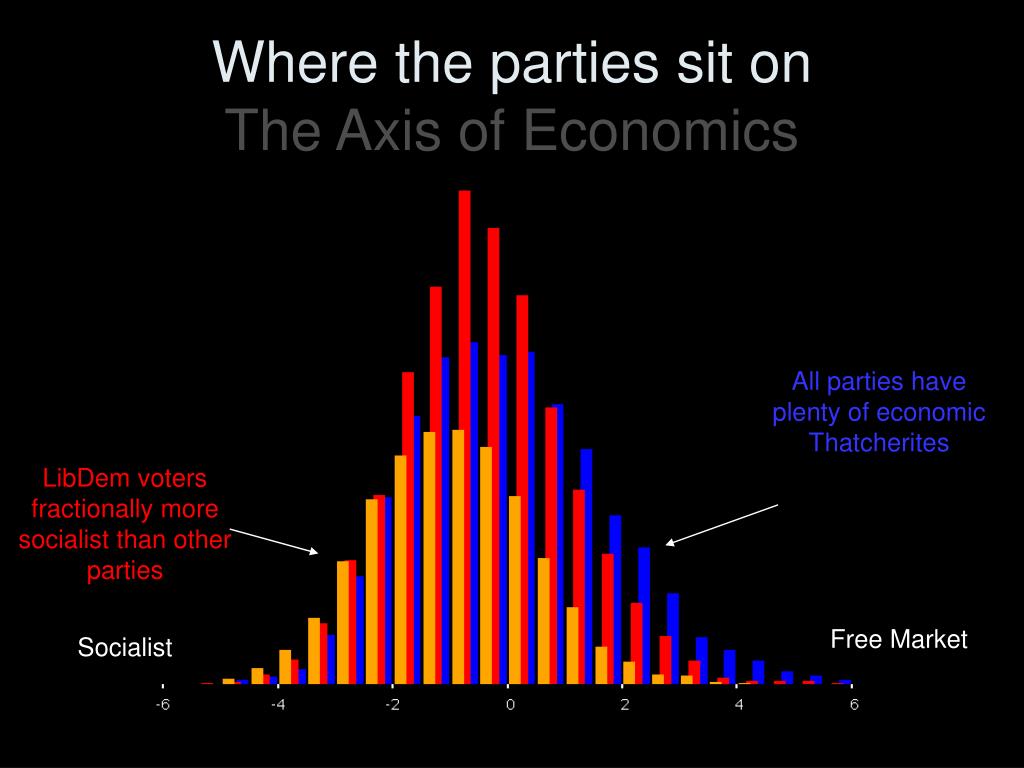 Where the parties sit on
The Axis of Economics

All parties have plenty of economic Thatcherites

LibDem voters fractionally more socialist than other parties

Socialist

Free Market

-6 -4 -2 0 2 4 6